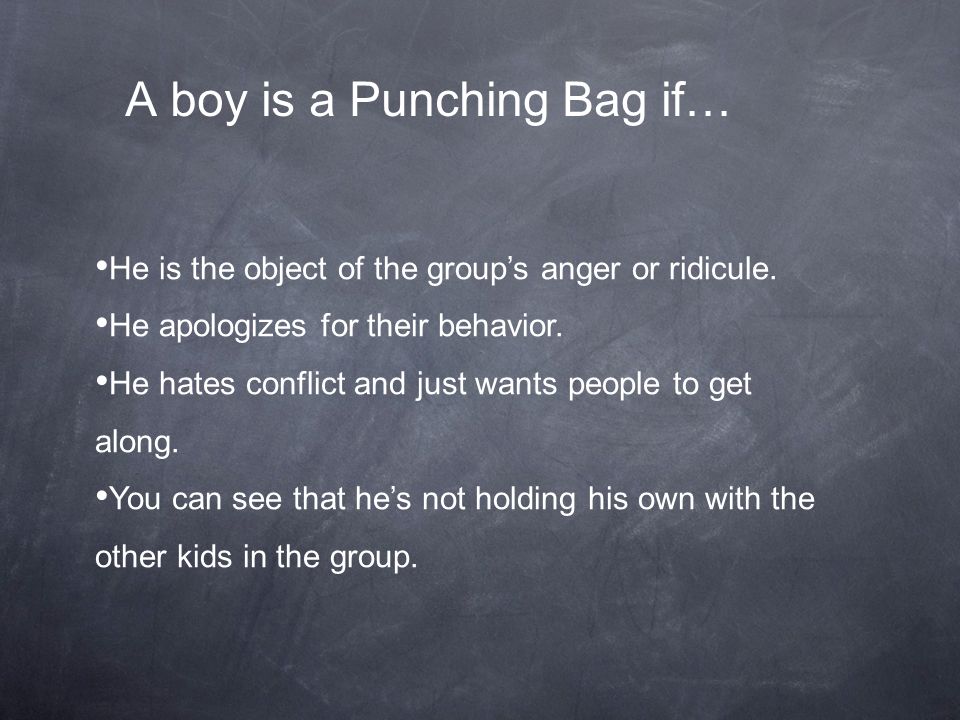 A boy is a Punching Bag if…

•He is the object of the group’s anger or ridicule.

•He apologizes for their behavior.

•He hates conflict and just wants people to get along.

•You can see that he’s not holding his own with the other kids in the group.